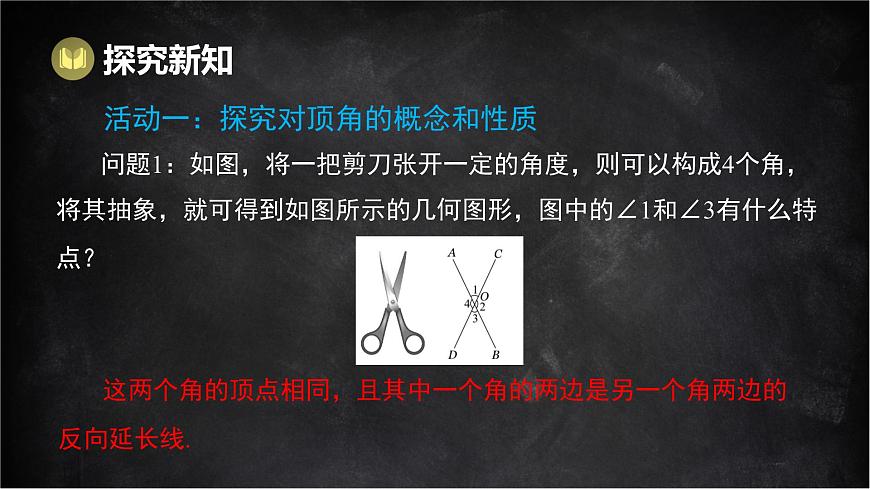 探究新知

活动一：探究对顶角的概念和性质

问题1：如图，将一把剪刀张开一定的角度，则可以构成4个角，将其抽象，就可得到如图所示的几何图形，图中的∠1和∠3有什么特点？

A C
1 O
4 2
3
D B

这两个角的顶点相同，且其中一个角的两边是另一个角两边的反向延长线.